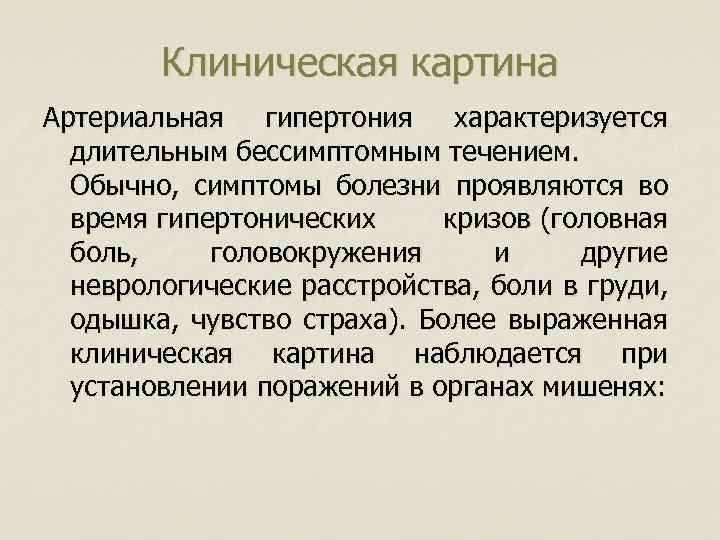 Клиническая картина

Артериальная гипертония характеризуется длительным бессимптомным течением. Обычно, симптомы болезни проявляются во время гипертонических кризов (головная боль, головокружения и другие неврологические расстройства, боли в груди, одышка, чувство страха). Более выраженная клиническая картина наблюдается при установлении поражений в органах мишенях: